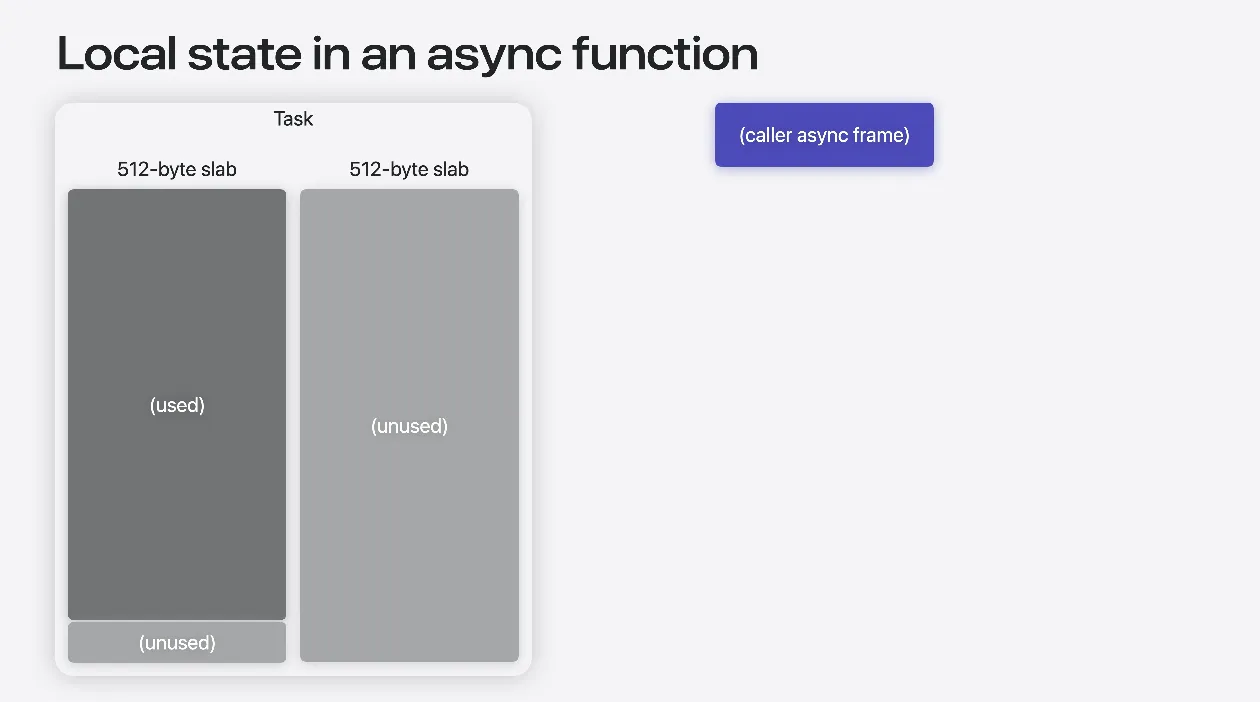 Local state in an async function

Task

512-byte slab

(used)

(unused)

512-byte slab

(unused)

(caller async frame)